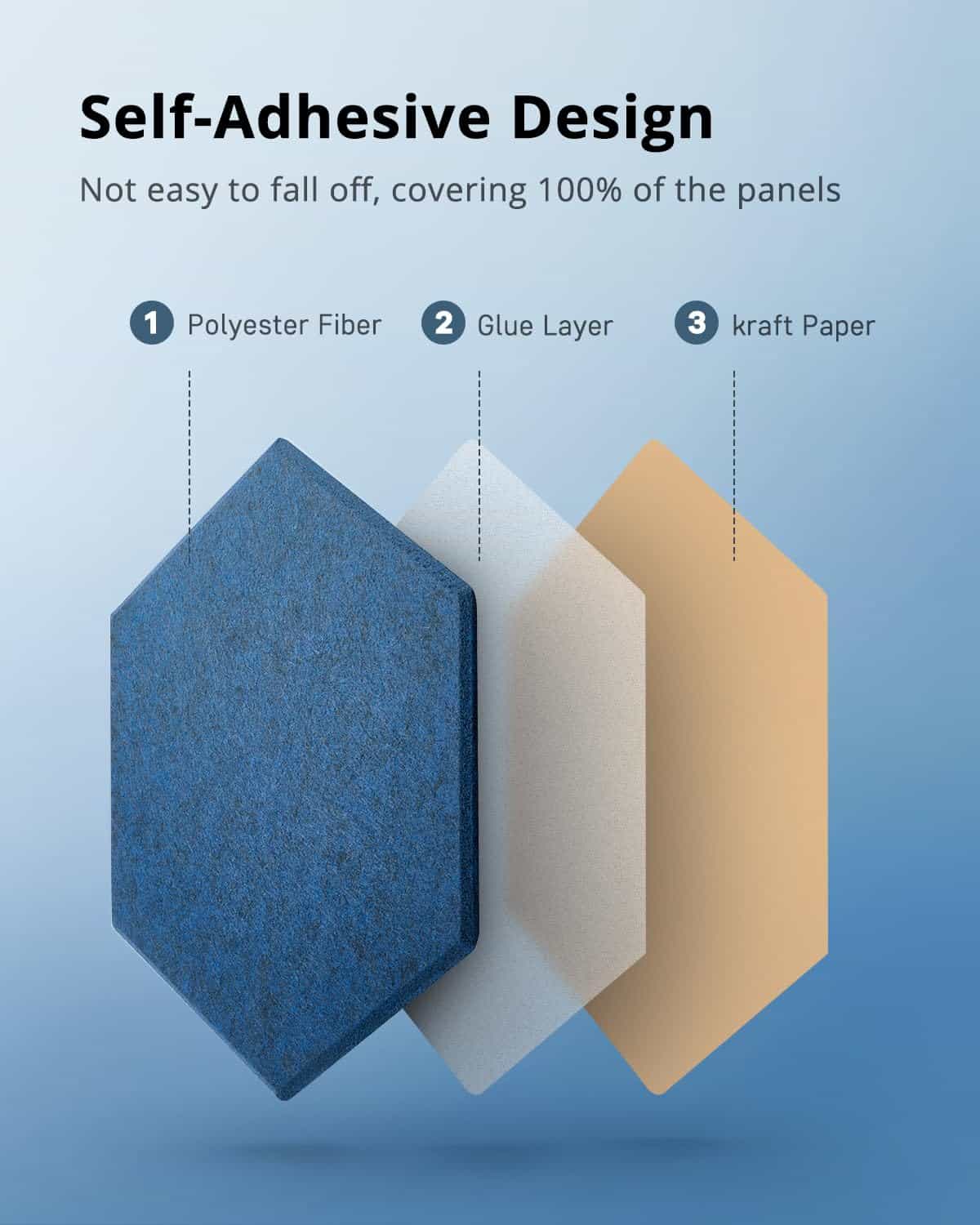 Self-Adhesive Design

Not easy to fall off, covering 100% of the panels

1 Polyester Fiber

2 Glue Layer

3 kraft Paper